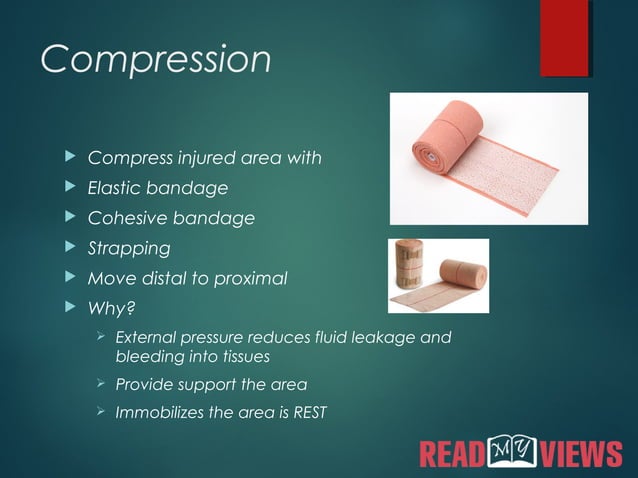 Compression

Compress injured area with

Elastic bandage

Cohesive bandage

Strapping

Move distal to proximal

Why?

External pressure reduces fluid leakage and bleeding into tissues

Provide support the area

Immobilizes the area is REST

READ MY VIEWS